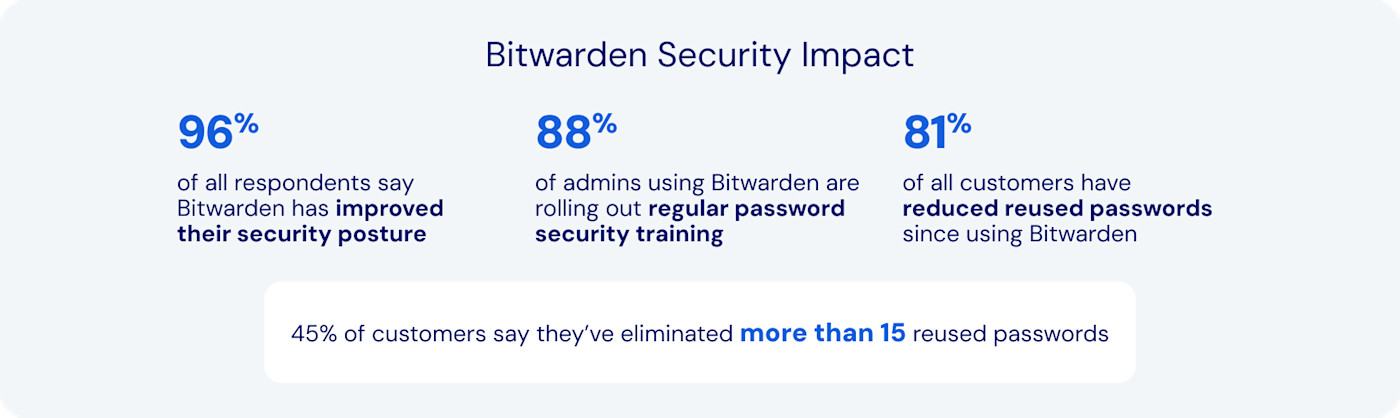 Bitwarden Security Impact

96%

of all respondents say Bitwarden has improved their security posture

88%

of admins using Bitwarden are rolling out regular password security training

81%

of all customers have reduced reused passwords since using Bitwarden

45% of customers say they've eliminated more than 15 reused passwords